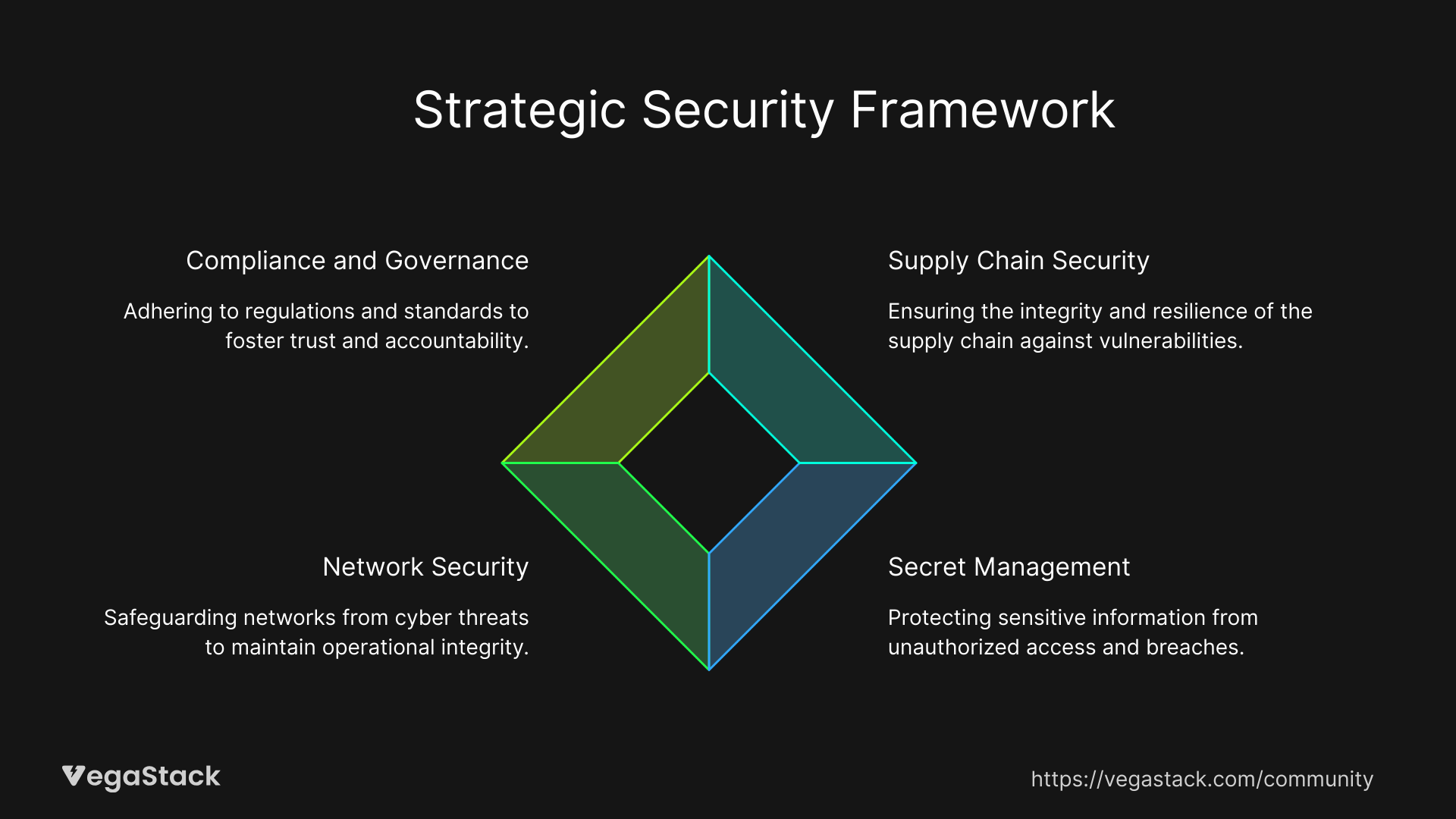 Strategic Security Framework

Compliance and Governance

Adhering to regulations and standards to foster trust and accountability.

Supply Chain Security

Ensuring the integrity and resilience of the supply chain against vulnerabilities.

Network Security

Safeguarding networks from cyber threats to maintain operational integrity.

Secret Management

Protecting sensitive information from unauthorized access and breaches.

VegaStack

https://vegastack.com/community